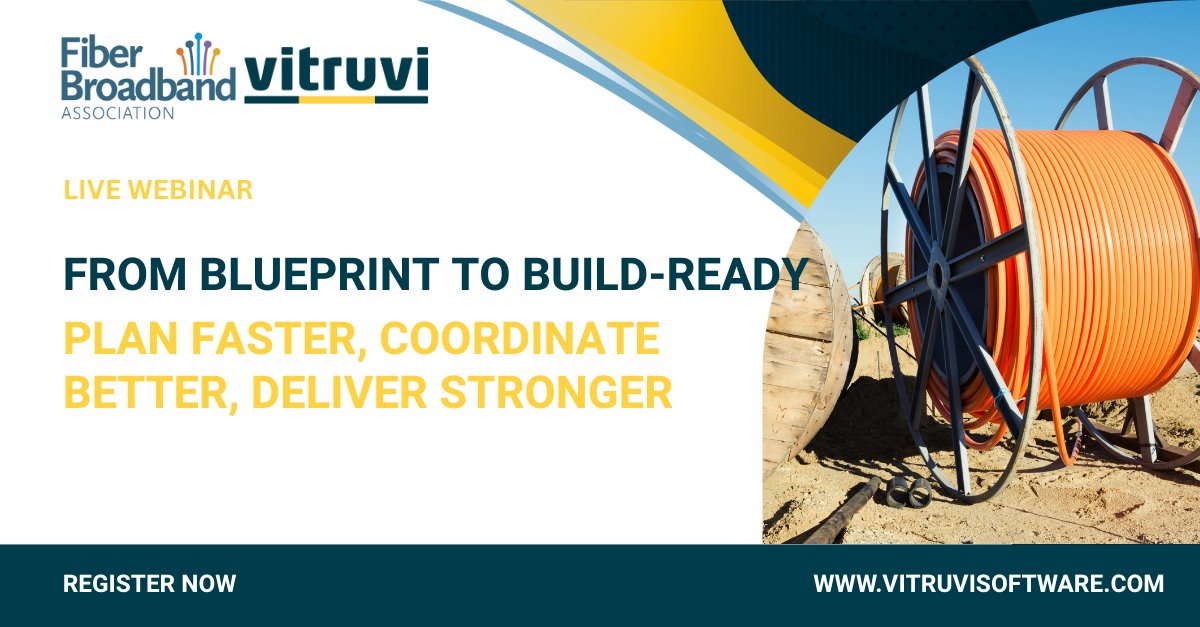 Fiber Broadband ASSOCIATION

vitruvi

LIVE WEBINAR

FROM BLUEPRINT TO BUILD-READY

PLAN FASTER, COORDINATE BETTER, DELIVER STRONGER

REGISTER NOW

WWW.VITRUVISOFTWARE.COM